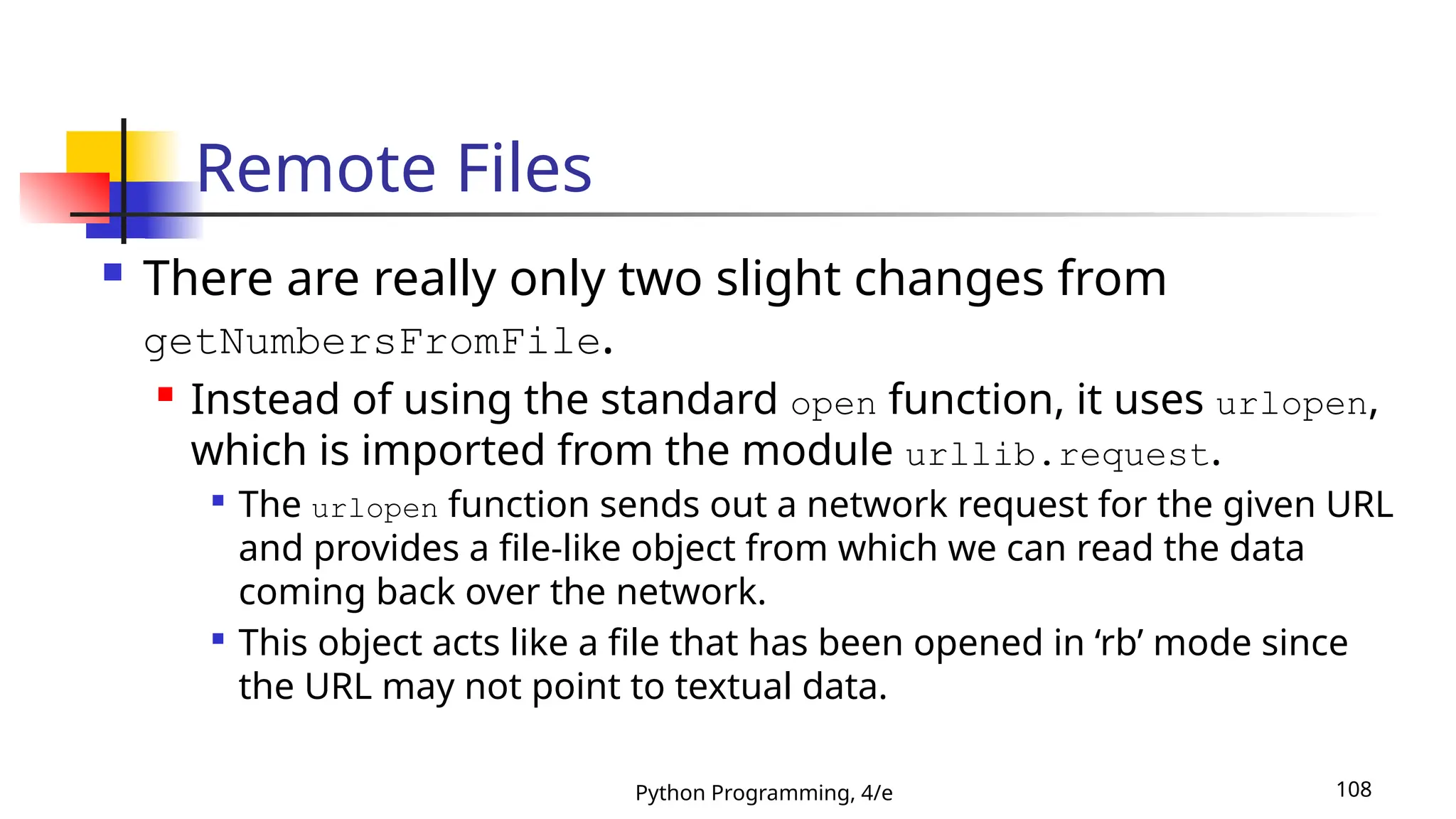 Remote Files

There are really only two slight changes from getNumbersFromFile.

Instead of using the standard open function, it uses urlopen, which is imported from the module urllib.request.

The urlopen function sends out a network request for the given URL and provides a file-like object from which we can read the data coming back over the network.

This object acts like a file that has been opened in ‘rb’ mode since the URL may not point to textual data.

Python Programming, 4/e

108